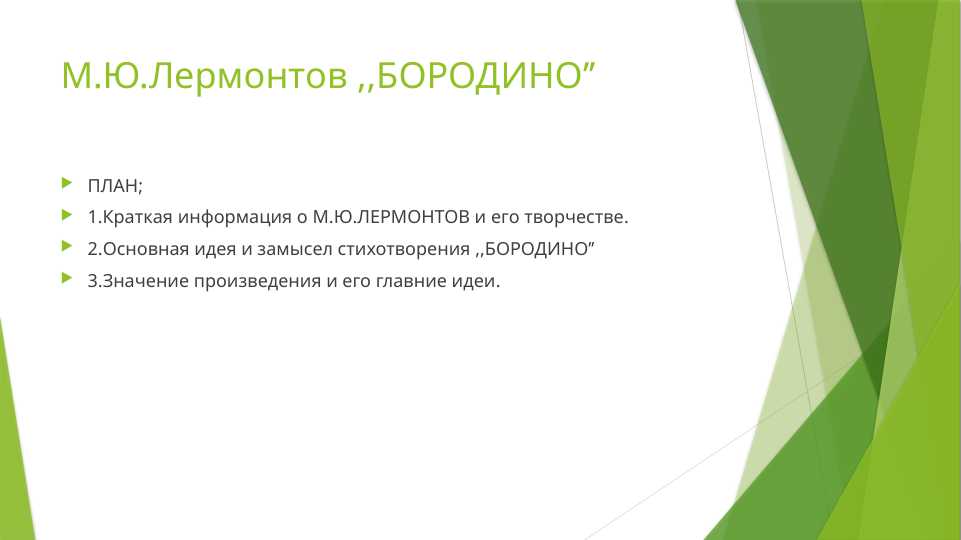 М.Ю.Лермонтов ,,БОРОДИНО”

ПЛАН;

1.Краткая информация о М.Ю.ЛЕРМОНТОВ и его творчестве.

2.Основная идея и замысел стихотворения ,,БОРОДИНО”

3.Значение произведения и его главние идеи.